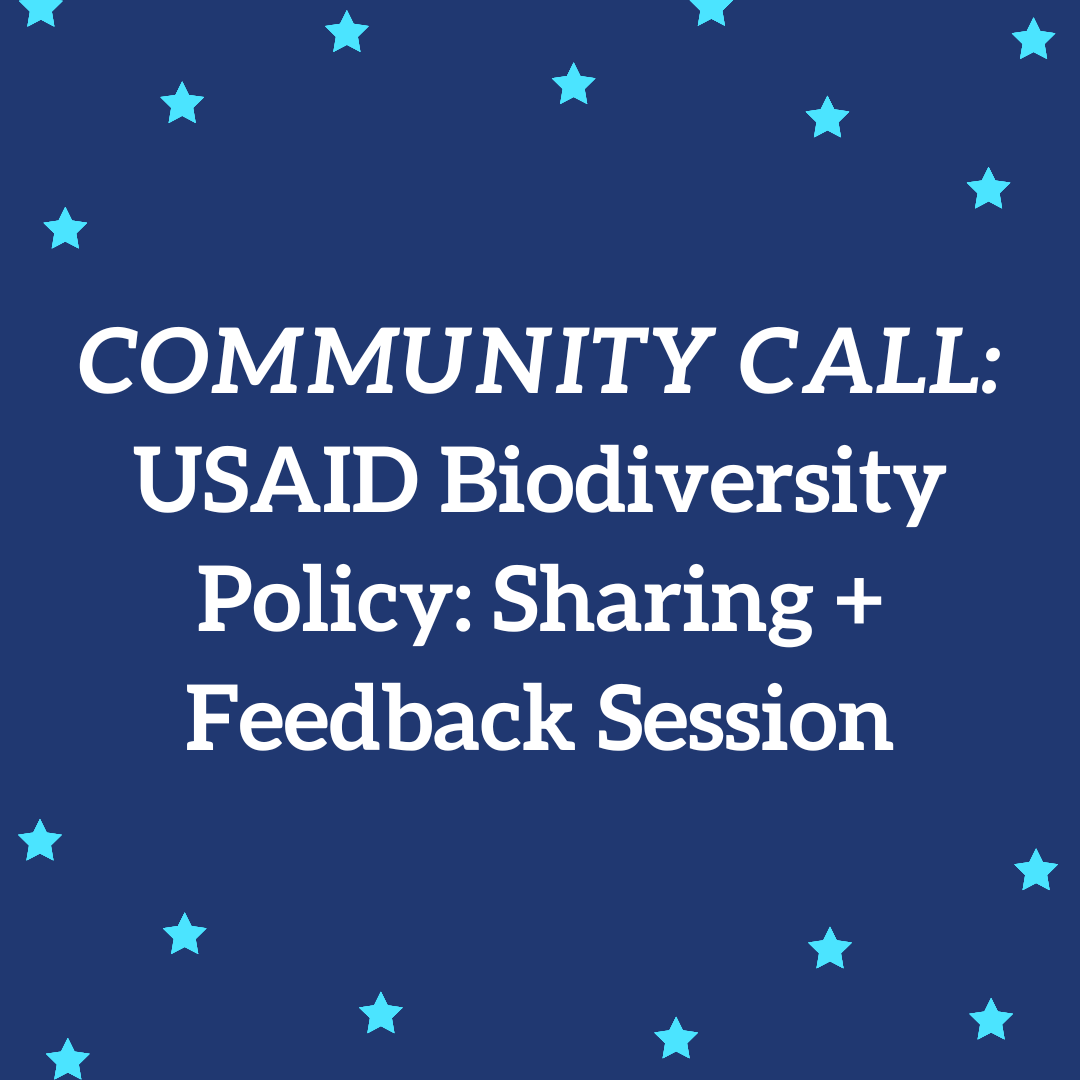 COMMUNITY CALL: USAID Biodiversity Policy: Sharing + Feedback Session